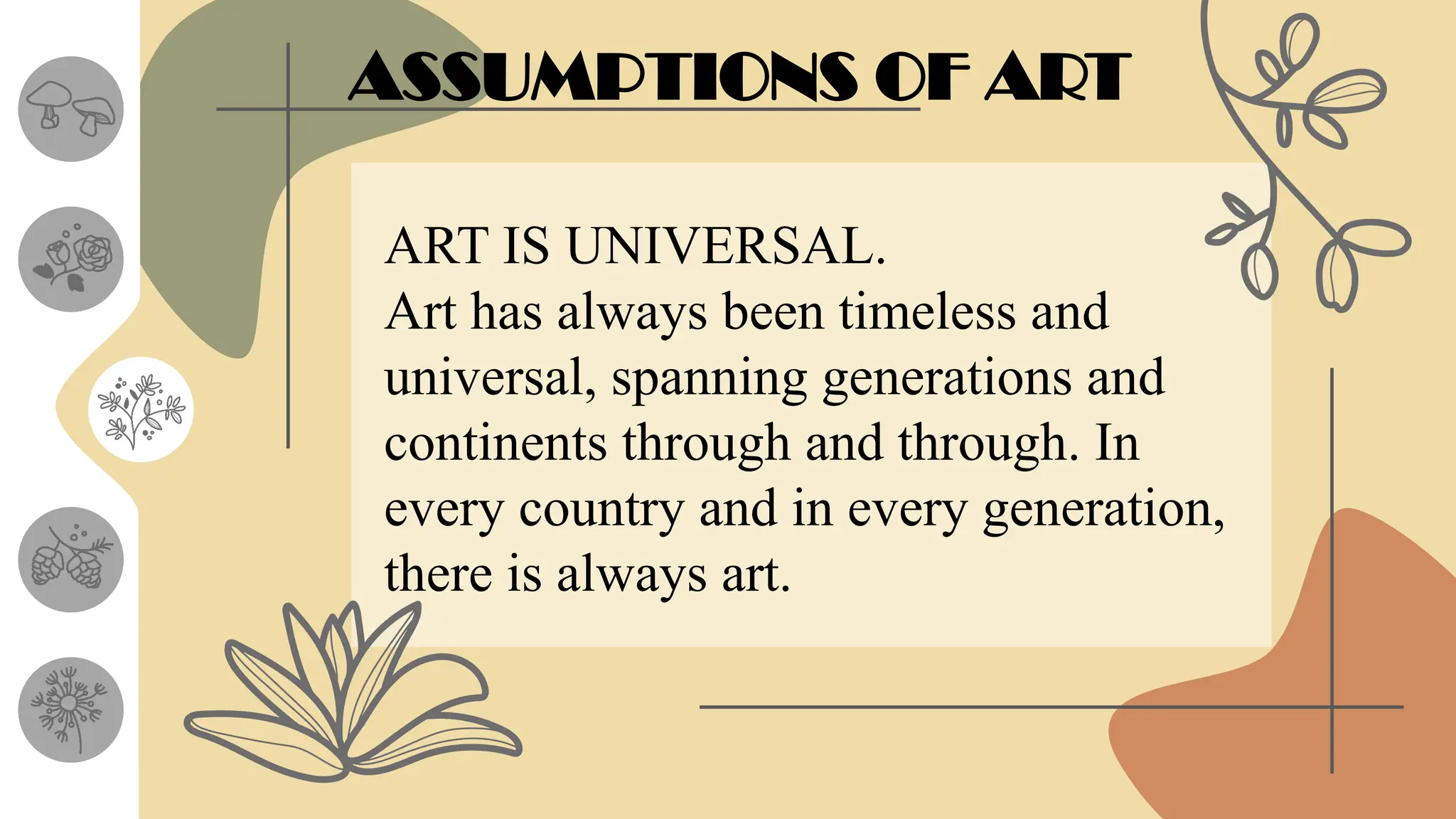 ASSUMPTIONS OF ART

ART IS UNIVERSAL.
Art has always been timeless and universal, spanning generations and continents through and through. In every country and in every generation, there is always art.